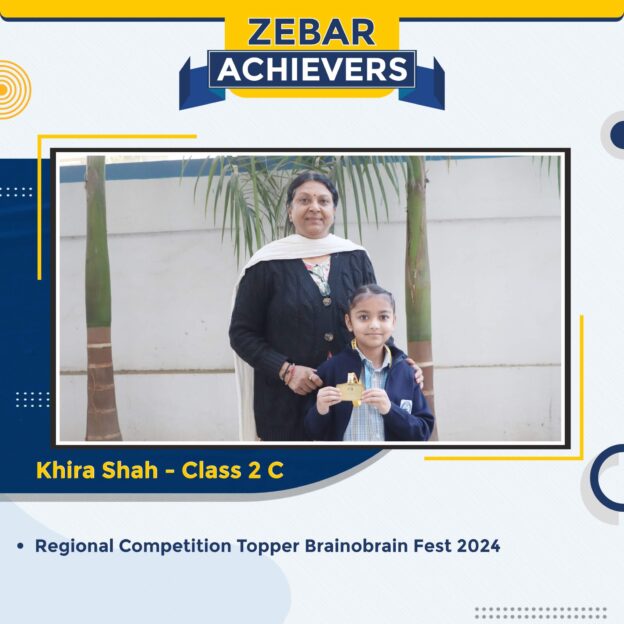 ZEBAR
ACHIEVERS

Khira Shah - Class 2 C

• Regional Competition Topper Brainobrain Fest 2024